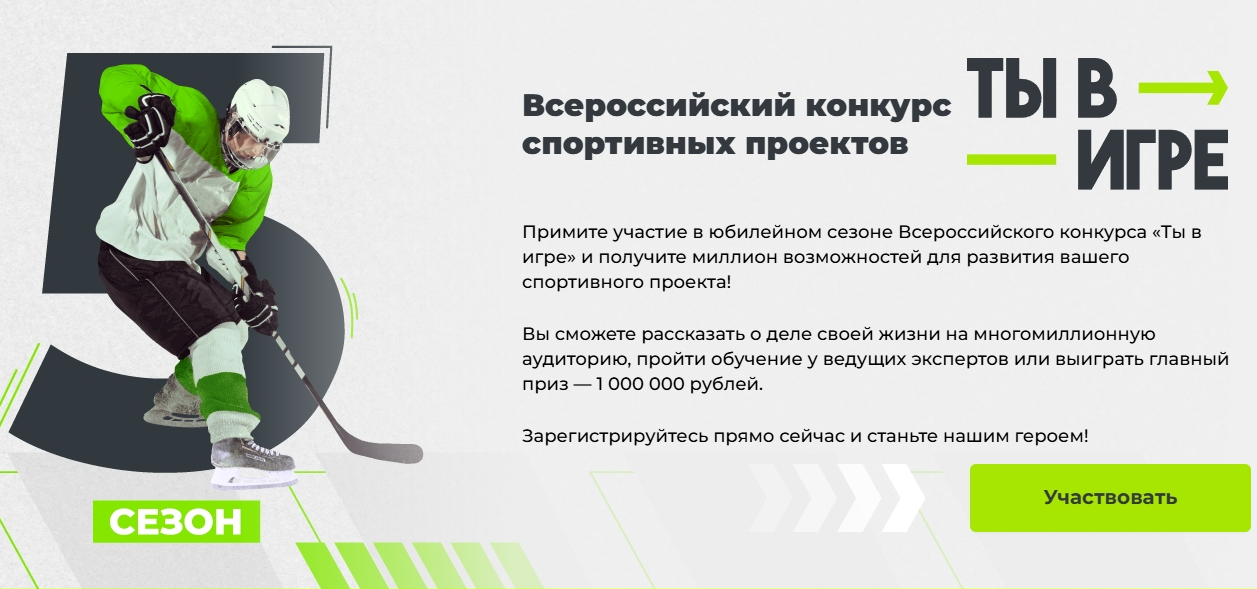 5

СЕЗОН

Всероссийский конкурс спортивных проектов

ТЫ В ИГРЕ

Примите участие в юбилейном сезоне Всероссийского конкурса «Ты в игре» и получите миллион возможностей для развития вашего спортивного проекта!

Вы сможете рассказать о деле своей жизни на многомиллионную аудиторию, пройти обучение у ведущих экспертов или выиграть главный приз — 1 000 000 рублей.

Зарегистрируйтесь прямо сейчас и станьте нашим героем!

Участвовать